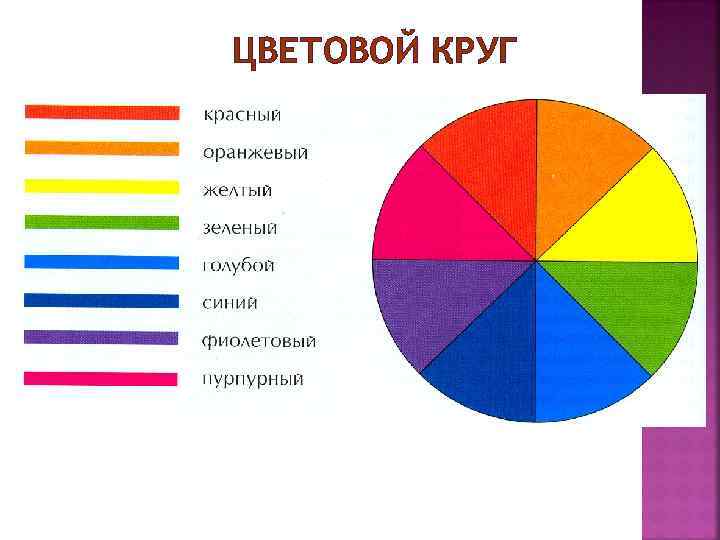 ЦВЕТОВОЙ КРУГ

красный
оранжевый
желтый
зеленый
голубой
синий
фиолетовый
пурпурный